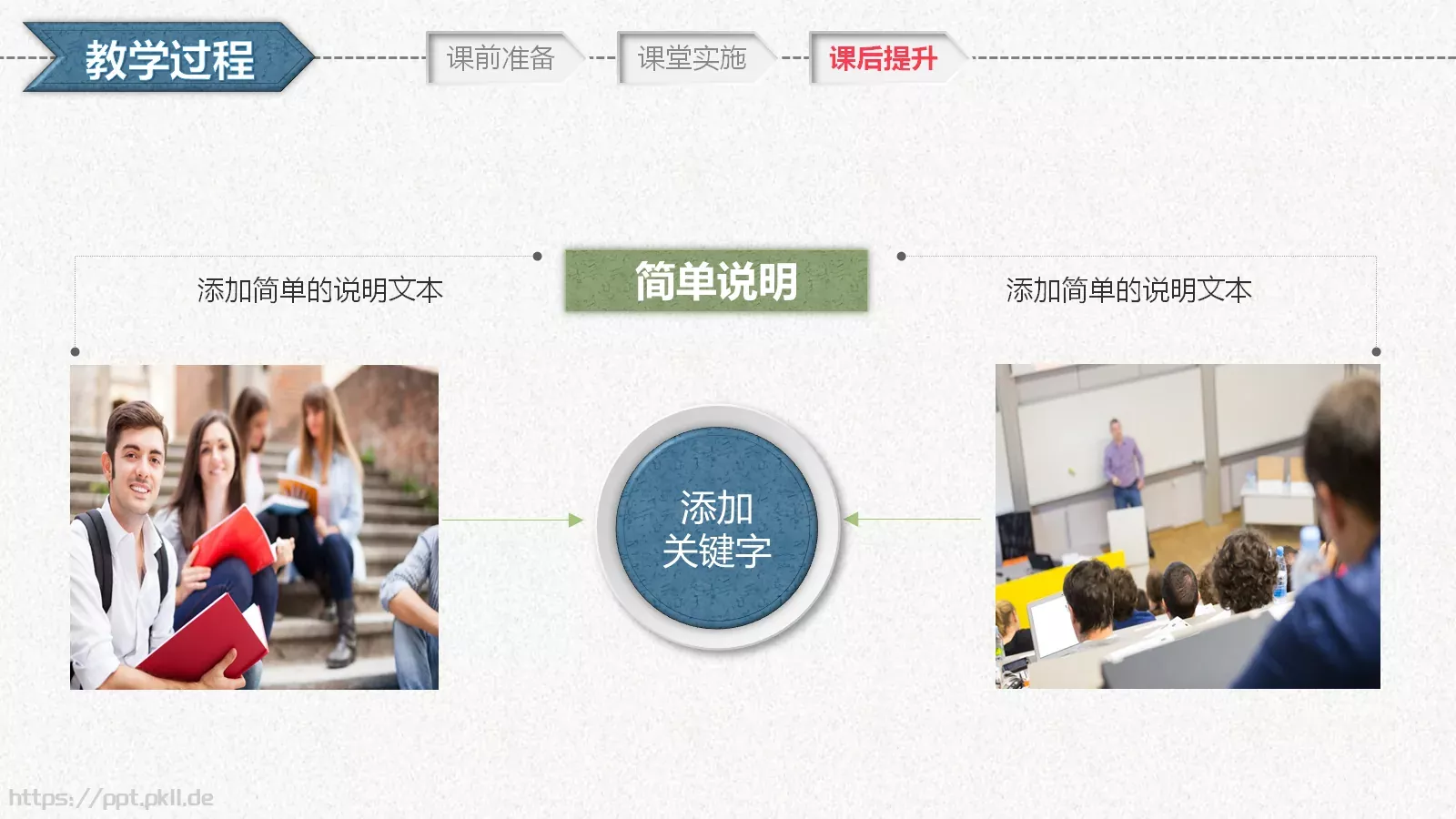 教学过程

课前准备

课堂实施

课后提升

添加简单的说明文本

简单说明

添加简单的说明文本

添加
关键字

https://ppt.pkll.de